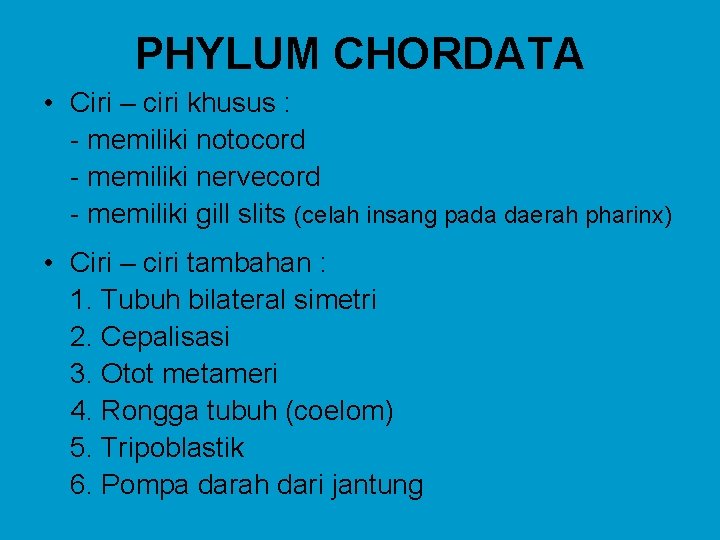 PHYLUM CHORDATA

• Ciri – ciri khusus :
- memiliki notocord
- memiliki nervecord
- memiliki gill slits (celah insang pada daerah pharinx)

• Ciri – ciri tambahan :
1. Tubuh bilateral simetri
2. Cepalisasi
3. Otot metameri
4. Rongga tubuh (coelom)
5. Tripoblastik
6. Pompa darah dari jantung